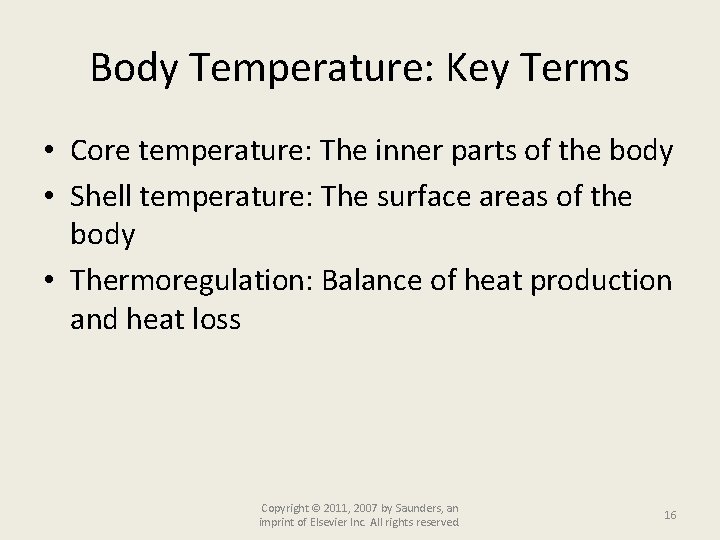 Body Temperature: Key Terms

• Core temperature: The inner parts of the body
• Shell temperature: The surface areas of the body
• Thermoregulation: Balance of heat production and heat loss

Copyright © 2011, 2007 by Saunders, an imprint of Elsevier Inc. All rights reserved.

16